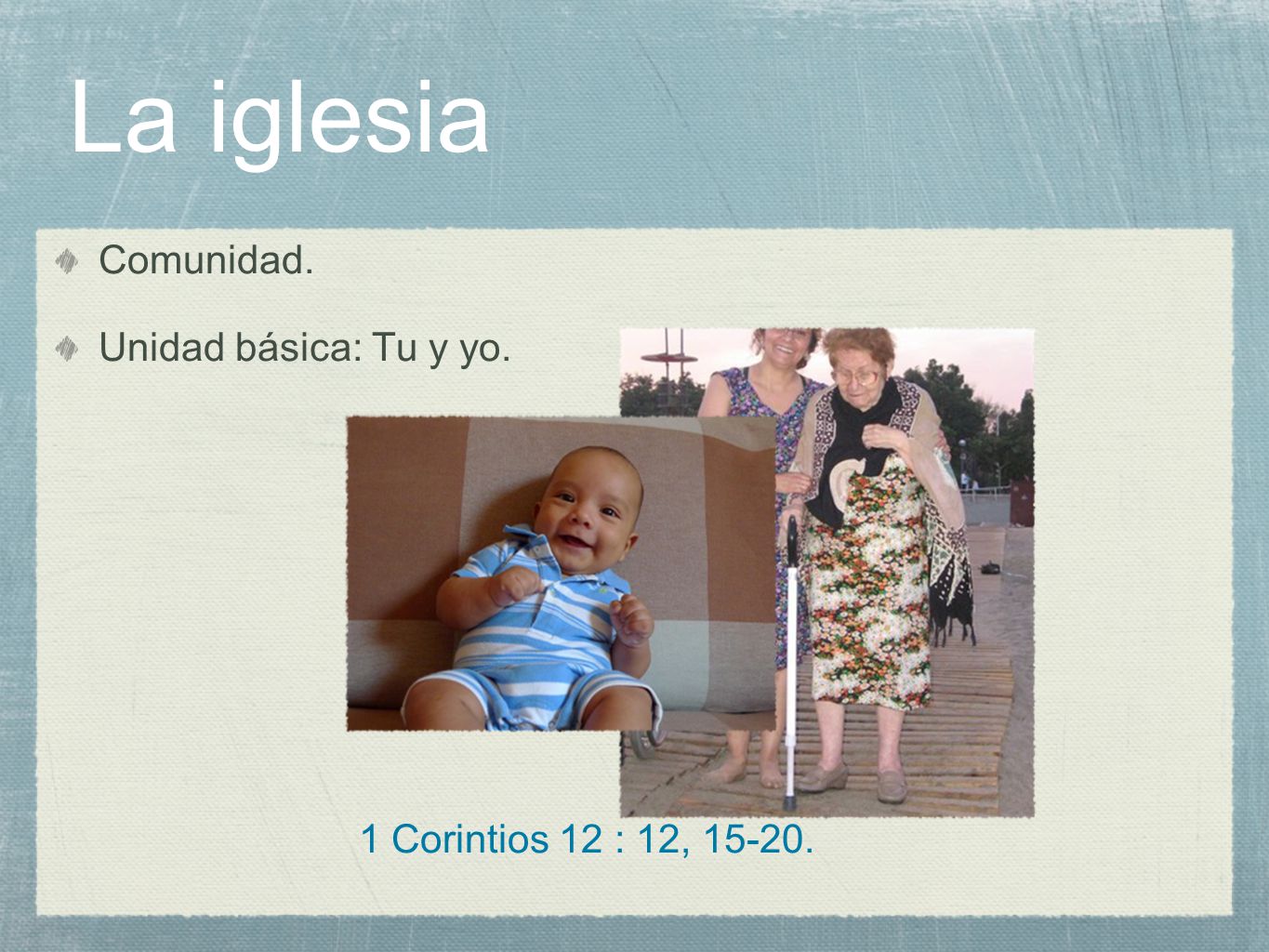 La iglesia

Comunidad.

Unidad básica: Tu y yo.

1 Corintios 12 : 12, 15-20.